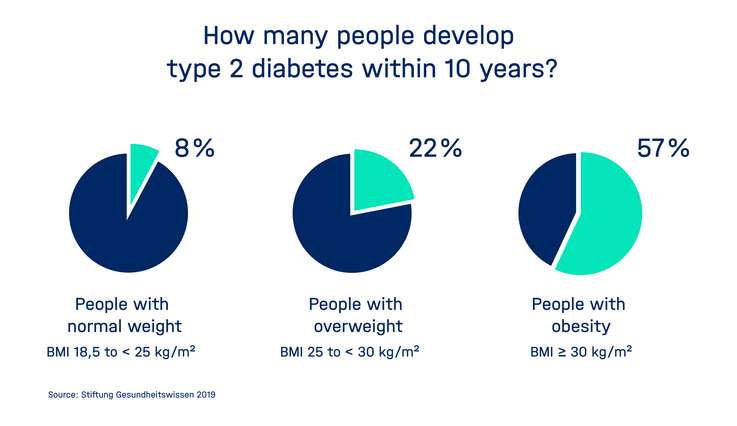 How many people develop type 2 diabetes within 10 years?

8%

People with normal weight

BMI 18,5 to < 25 kg/m²

22%

People with overweight

BMI 25 to < 30 kg/m²

57%

People with obesity

BMI ≥ 30 kg/m²

Source: Stiftung Gesundheitswissen 2019